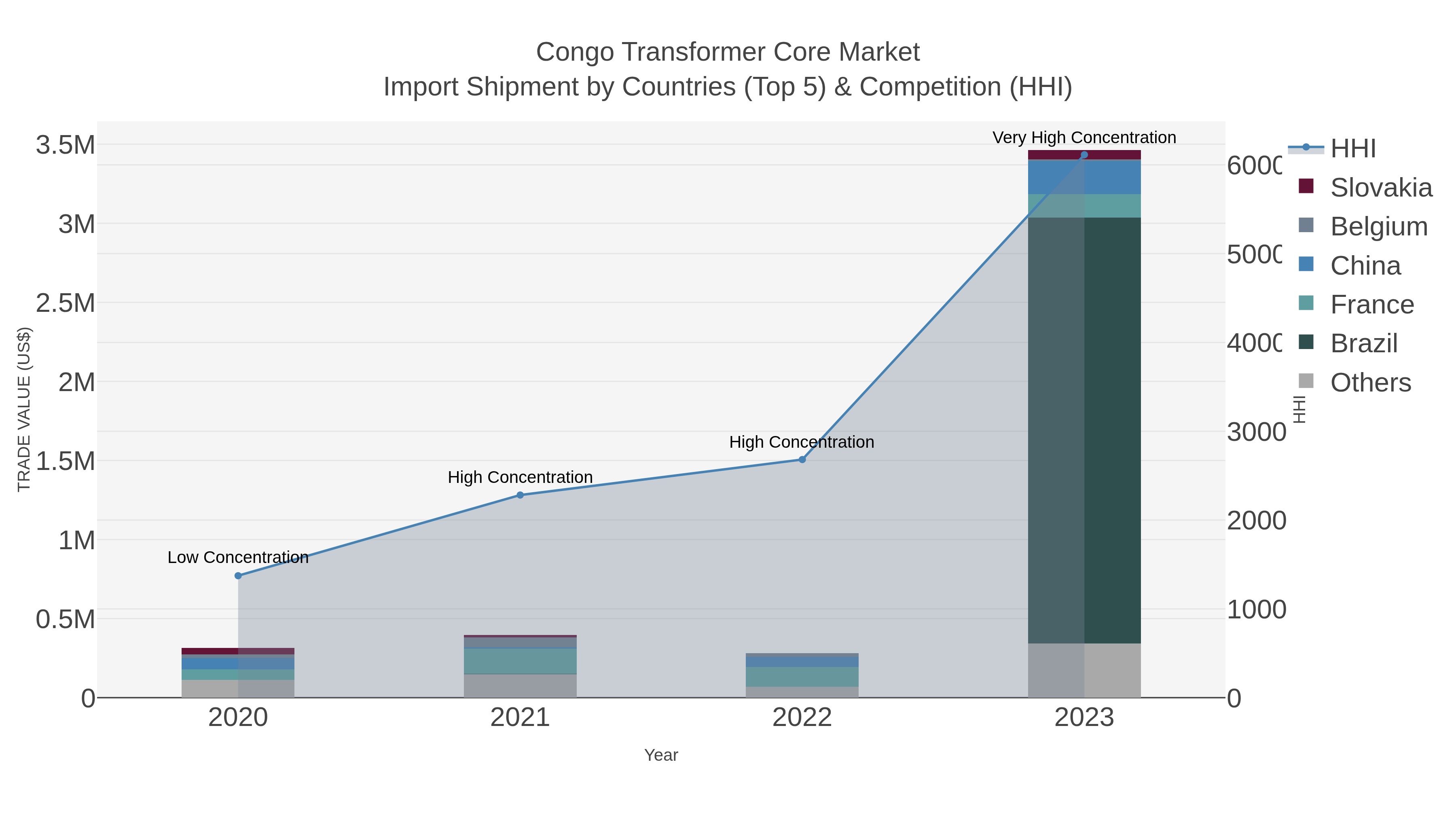 Congo Transformer Core Market
Import Shipment by Countries (Top 5) & Competition (HHI)

TRADE VALUE (US$)

3.5M
3M
2.5M
2M
1.5M
1M
0.5M
0

Very High Concentration
High Concentration
High Concentration
Low Concentration

2020
2021
2022
2023

Year

6000
5000
4000
3000
2000
1000
0

HHI

HHI
Slovakia
Belgium
China
France
Brazil
Others